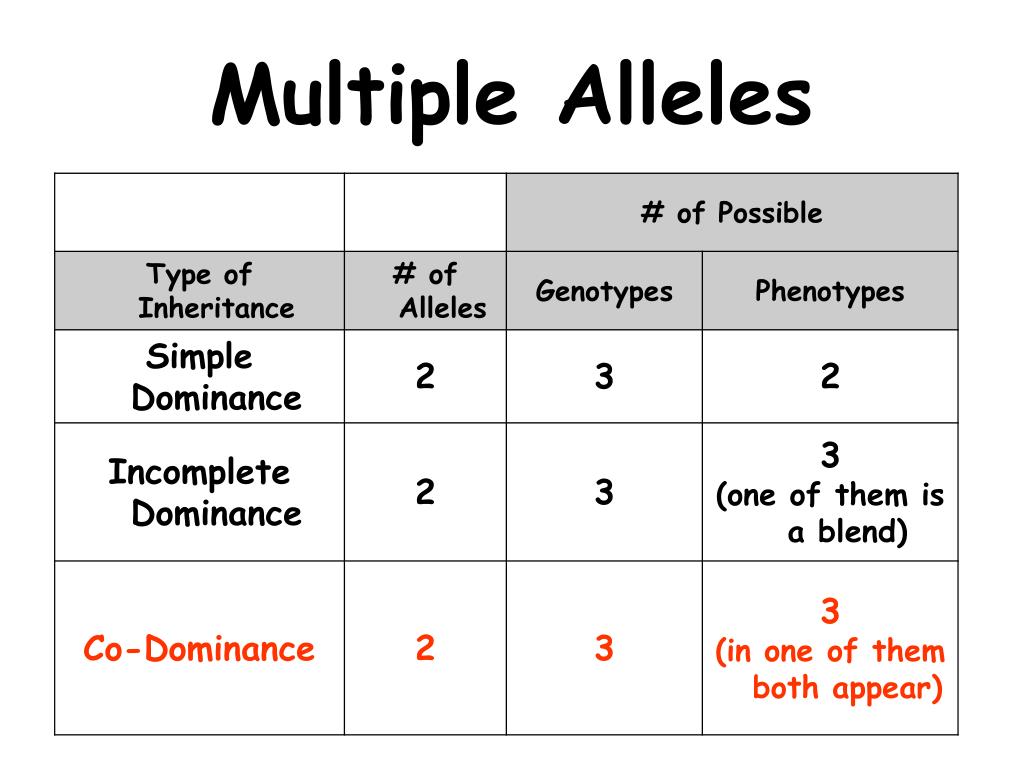 Multiple Alleles

| | | # of Possible | |
|---|---|---|---|
| Type of Inheritance | # of Alleles | Genotypes | Phenotypes |
| Simple Dominance | 2 | 3 | 2 |
| Incomplete Dominance | 2 | 3 | 3 (one of them is a blend) |
| Co-Dominance | 2 | 3 | 3 (in one of them both appear) |